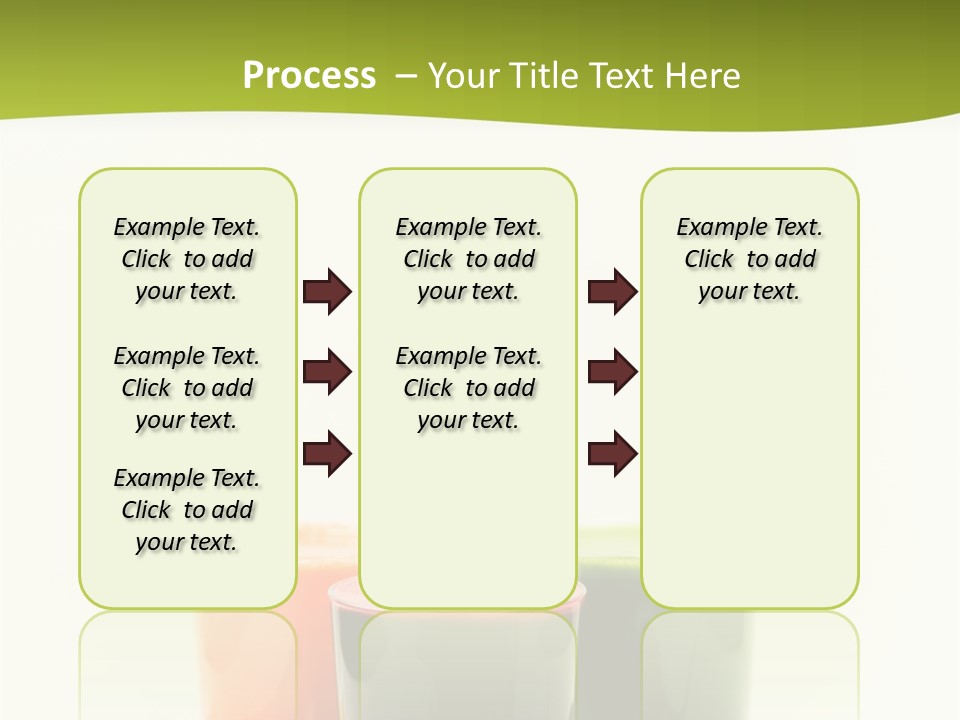 Process – Your Title Text Here

Example Text. Click to add your text.

Example Text. Click to add your text.

Example Text. Click to add your text.

Example Text. Click to add your text.

Example Text. Click to add your text.

Example Text. Click to add your text.